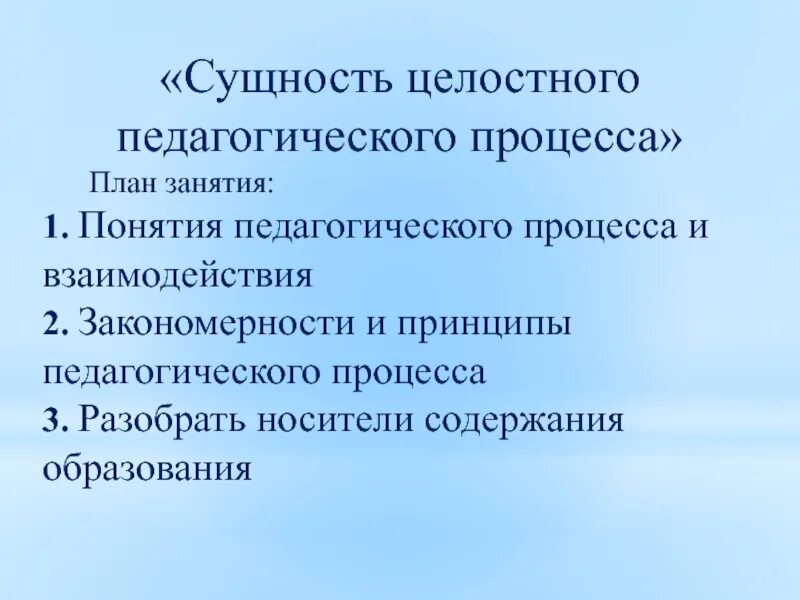 «Сущность целостного педагогического процесса»

План занятия:

1. Понятия педагогического процесса и взаимодействия
2. Закономерности и принципы педагогического процесса
3. Разобрать носители содержания образования